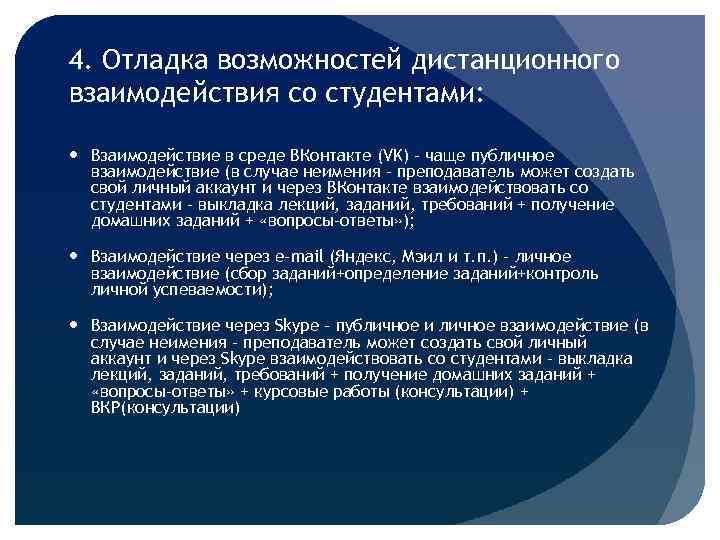 4. Отладка возможностей дистанционного взаимодействия со студентами:

• Взаимодействие в среде ВКонтакте (VK) - чаще публичное взаимодействие (в случае неимения - преподаватель может создать свой личный аккаунт и через ВКонтакте взаимодействовать со студентами - выкладка лекций, заданий, требований + получение домашних заданий + «вопросы-ответы»);

• Взаимодействие через e-mail (Яндекс, Мэил и т.п.) - личное взаимодействие (сбор заданий+определение заданий+контроль личной успеваемости);

• Взаимодействие через Skype - публичное и личное взаимодействие (в случае неимения - преподаватель может создать свой личный аккаунт и через Skype взаимодействовать со студентами - выкладка лекций, заданий, требований + получение домашних заданий + «вопросы-ответы» + курсовые работы (консультации) + ВКР(консультации)